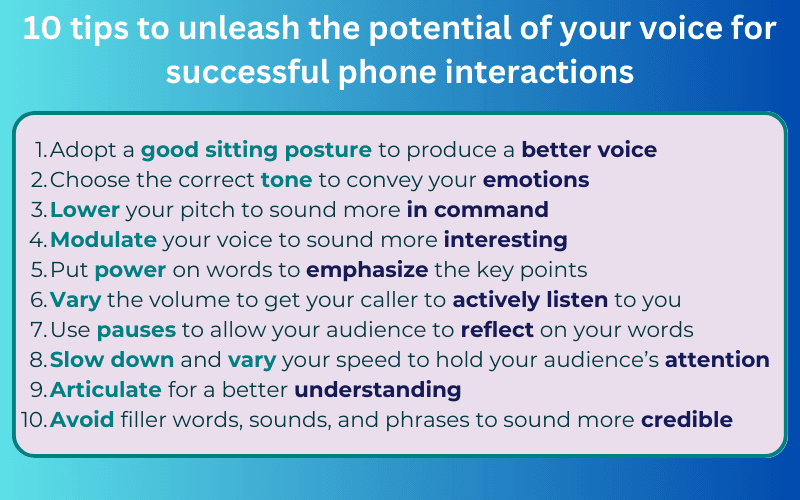 10 tips to unleash the potential of your voice for successful phone interactions

1. Adopt a good sitting posture to produce a better voice
2. Choose the correct tone to convey your emotions
3. Lower your pitch to sound more in command
4. Modulate your voice to sound more interesting
5. Put power on words to emphasize the key points
6. Vary the volume to get your caller to actively listen to you
7. Use pauses to allow your audience to reflect on your words
8. Slow down and vary your speed to hold your audience's attention
9. Articulate for a better understanding
10. Avoid filler words, sounds, and phrases to sound more credible